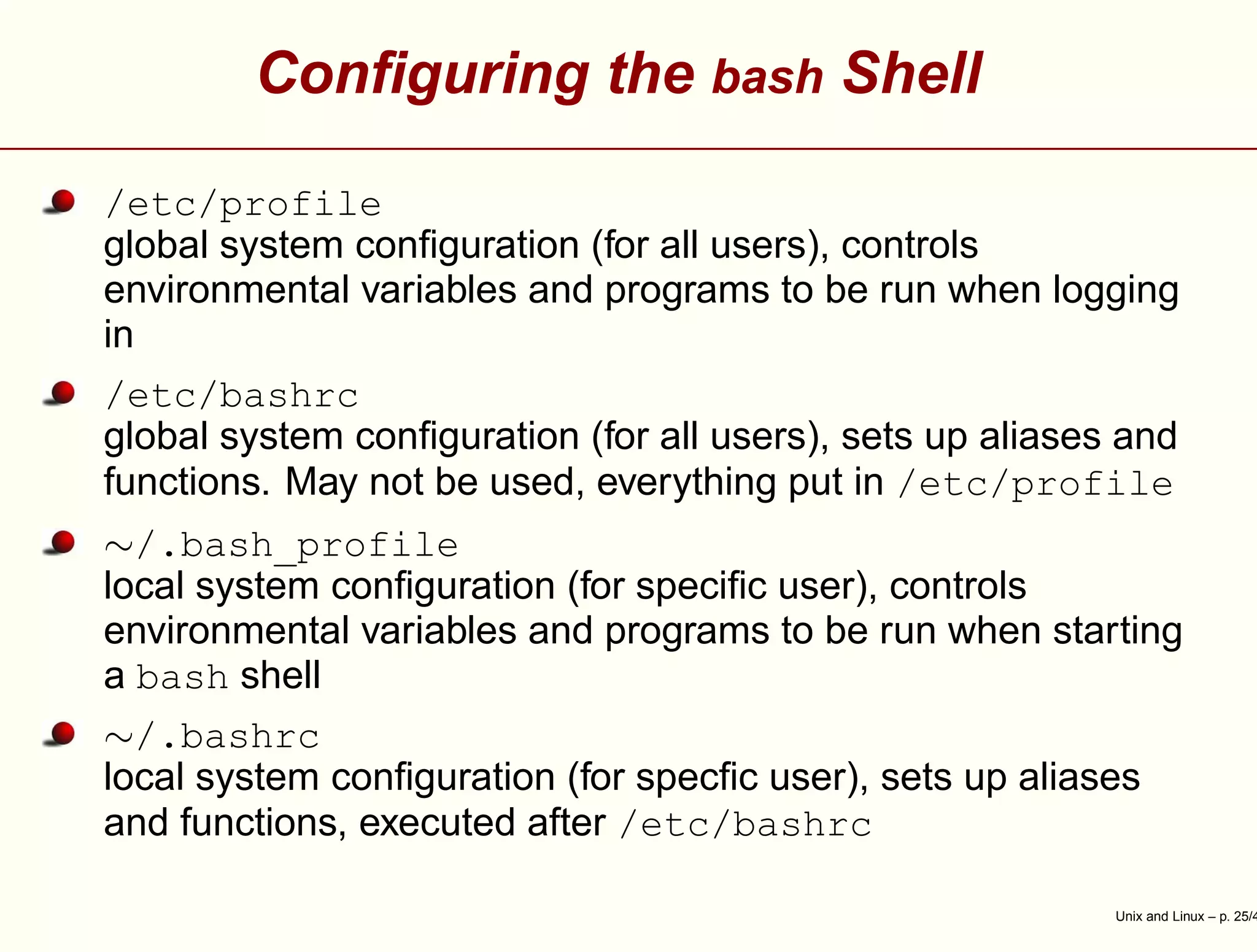 Configuring the bash Shell

/etc/profile
global system configuration (for all users), controls environmental variables and programs to be run when logging in

/etc/bashrc
global system configuration (for all users), sets up aliases and functions. May not be used, everything put in /etc/profile

~/.bash_profile
local system configuration (for specific user), controls environmental variables and programs to be run when starting a bash shell

~/.bashrc
local system configuration (for specfic user), sets up aliases and functions, executed after /etc/bashrc

Unix and Linux – p. 25/4